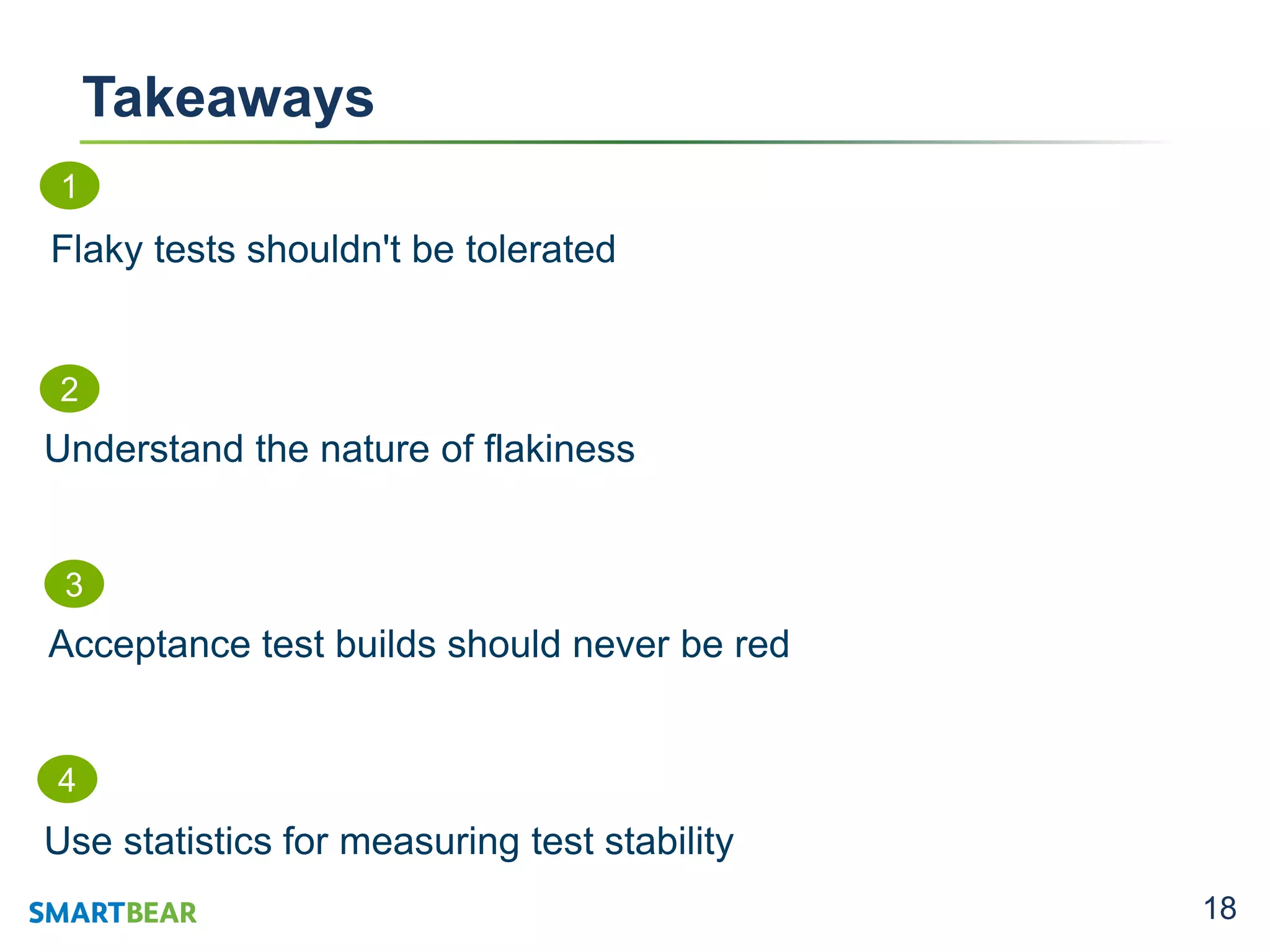 Takeaways

1

Flaky tests shouldn't be tolerated

2

Understand the nature of flakiness

3

Acceptance test builds should never be red

4

Use statistics for measuring test stability

SMARTBEAR

18